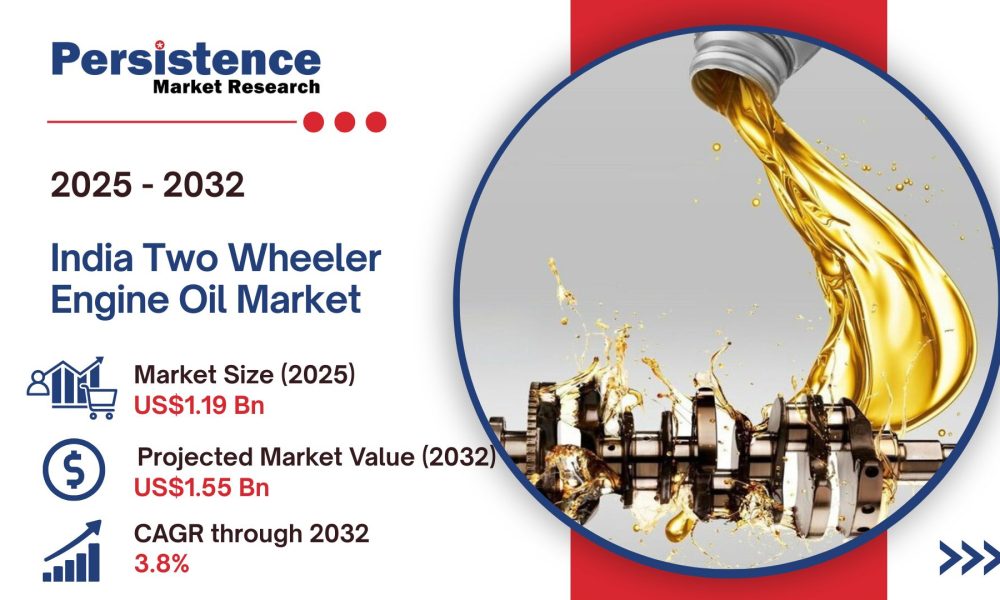 Persistence
Market Research

2025 - 2032

India Two Wheeler Engine Oil Market

Market Size (2025)
US$1.19 Bn

Projected Market Value (2032)
US$1.55 Bn

CAGR through 2032
3.8%